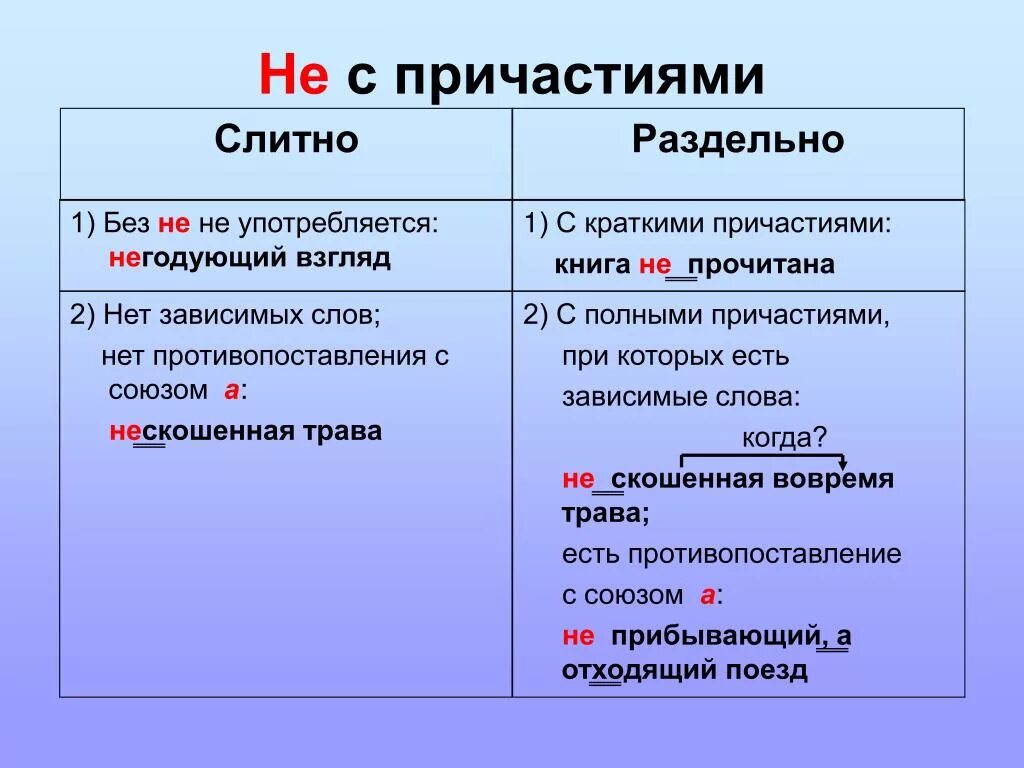 Не с причастиями

| Слитно | Раздельно |
|---|---|
| 1) Без не не употребляется: негодующий взгляд | 1) С краткими причастиями: книга не прочитана |
| 2) Нет зависимых слов; нет противопоставления с союзом а: нескошенная трава | 2) С полными причастиями, при которых есть зависимые слова: когда? не скошенная вовремя трава; есть противопоставление с союзом а: не прибывающий, а отходящий поезд |